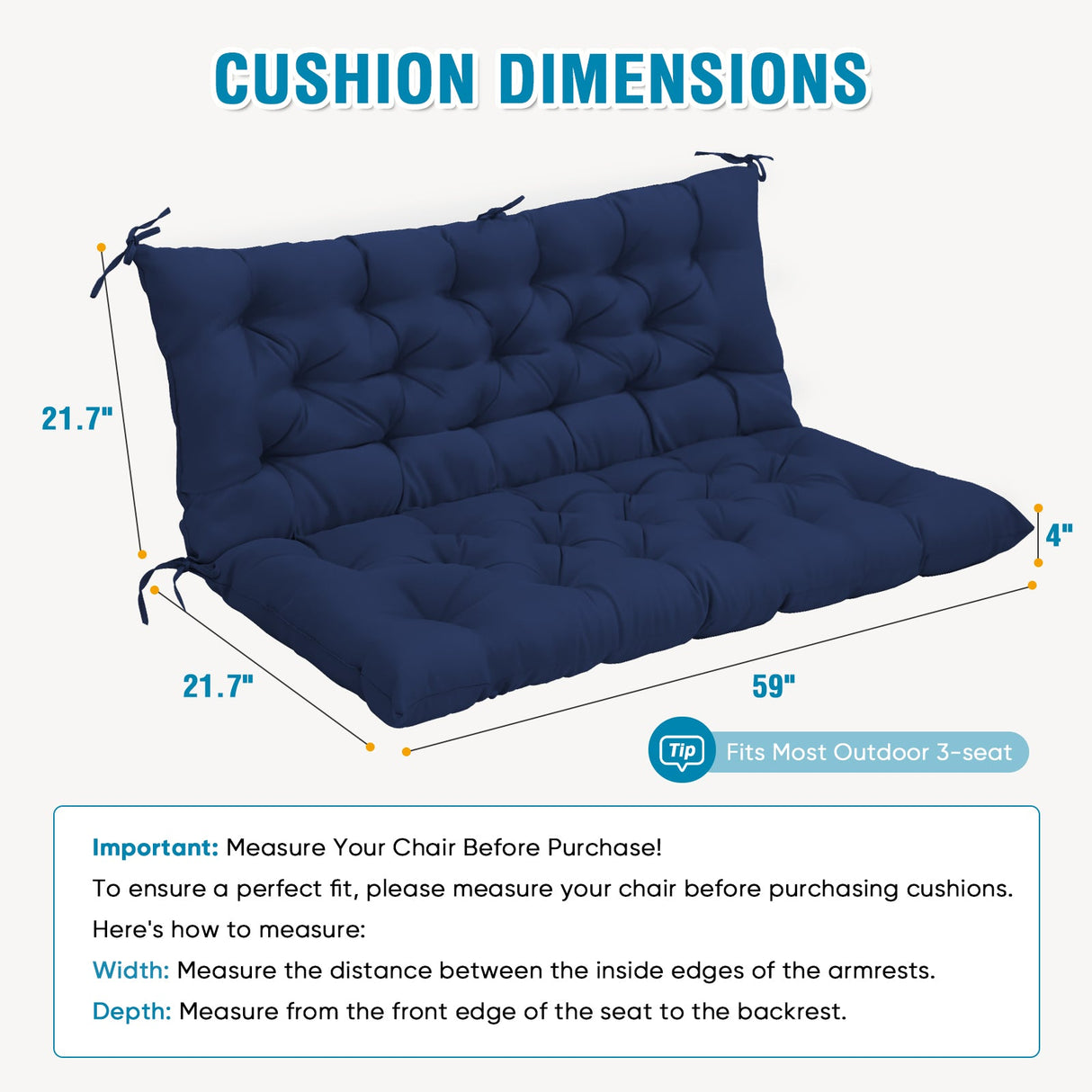 CUSHION DIMENSIONS

21.7"

4"

21.7"

59"

Tip

Fits Most Outdoor 3-seat

Important: Measure Your Chair Before Purchase!
To ensure a perfect fit, please measure your chair before purchasing cushions.
Here's how to measure:
Width: Measure the distance between the inside edges of the armrests.
Depth: Measure from the front edge of the seat to the backrest.